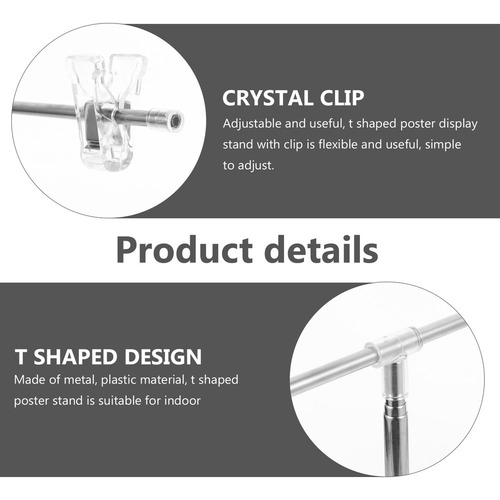 CRYSTAL CLIP
Adjustable and useful, t shaped poster display stand with clip is flexible and useful, simple to adjust.

Product details

T SHAPED DESIGN
Made of metal, plastic material, t shaped poster stand is suitable for indoor